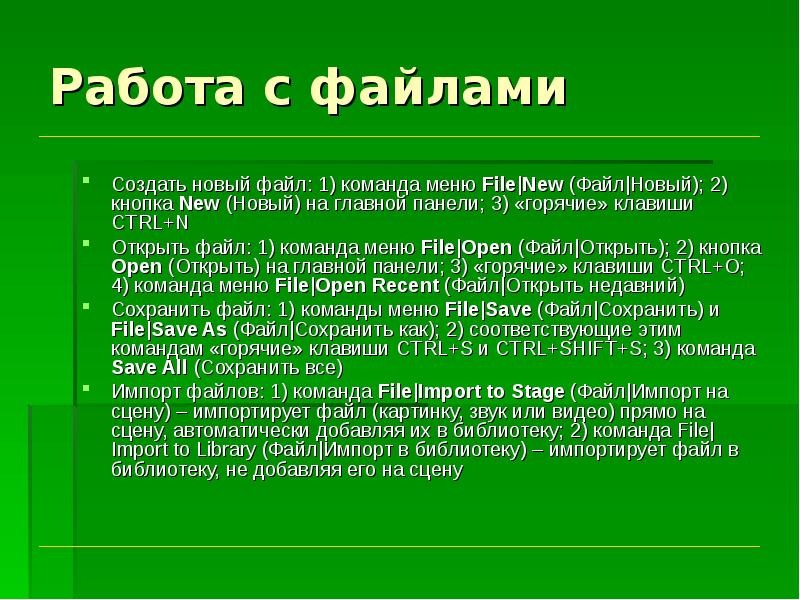 Работа с файлами

Создать новый файл: 1) команда меню File|New (Файл|Новый); 2) кнопка New (Новый) на главной панели; 3) «горячие» клавиши CTRL+N

Открыть файл: 1) команда меню File|Open (Файл|Открыть); 2) кнопка Open (Открыть) на главной панели; 3) «горячие» клавиши CTRL+O; 4) команда меню File|Open Recent (Файл|Открыть недавний)

Сохранить файл: 1) команды меню File|Save (Файл|Сохранить) и File|Save As (Файл|Сохранить как); 2) соответствующие этим командам «горячие» клавиши CTRL+S и CTRL+SHIFT+S; 3) команда Save All (Сохранить все)

Импорт файлов: 1) команда File|Import to Stage (Файл|Импорт на сцену) – импортирует файл (картинку, звук или видео) прямо на сцену, автоматически добавляя их в библиотеку; 2) команда File|Import to Library (Файл|Импорт в библиотеку) – импортирует файл в библиотеку, не добавляя его на сцену